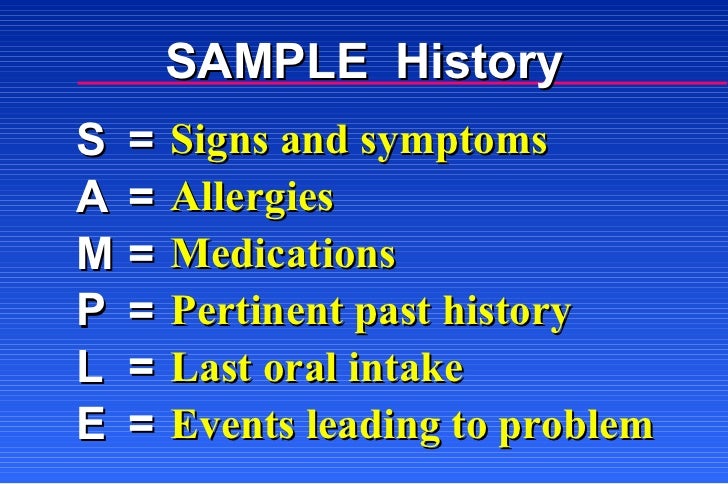 SAMPLE History

S = Signs and symptoms
A = Allergies
M = Medications
P = Pertinent past history
L = Last oral intake
E = Events leading to problem